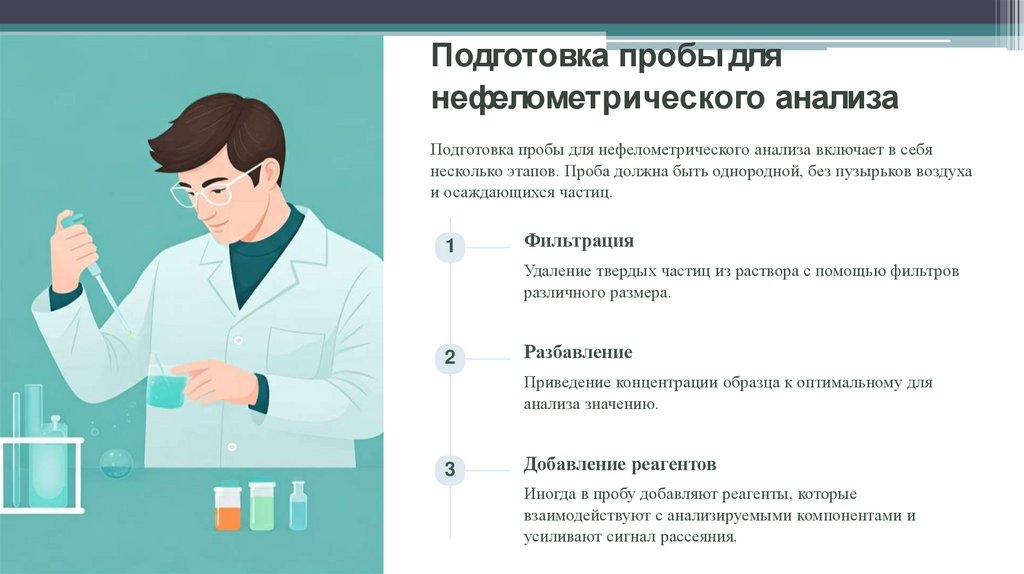 Подготовка пробы для нефелометрического анализа

Подготовка пробы для нефелометрического анализа включает в себя несколько этапов. Проба должна быть однородной, без пузырьков воздуха и осаждающихся частиц.

1

Фильтрация

Удаление твердых частиц из раствора с помощью фильтров различного размера.

2

Разбавление

Приведение концентрации образца к оптимальному для анализа значению.

3

Добавление реагентов

Иногда в пробу добавляют реагенты, которые взаимодействуют с анализируемыми компонентами и усиливают сигнал рассеяния.